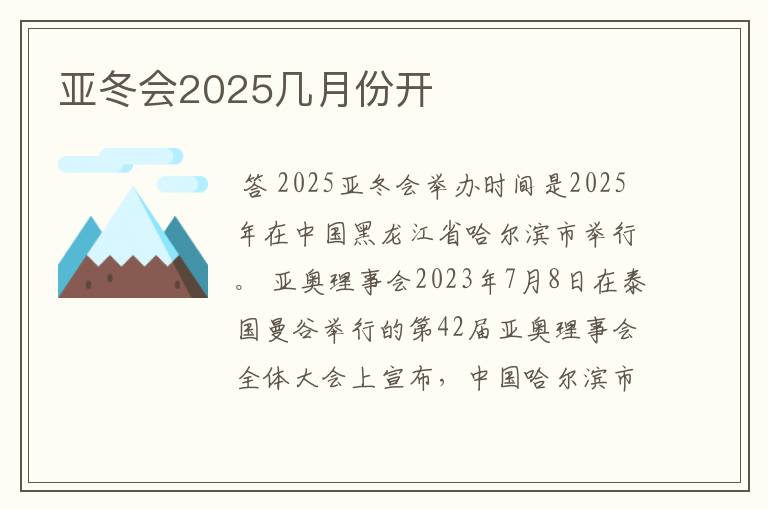 亚冬会2025几月份开

答 2025亚冬会举办时间是2025年在中国黑龙江省哈尔滨市举行。 亚奥理事会2023年7月8日在泰国曼谷举行的第42届亚奥理事会全体大会上宣布，中国哈尔滨市